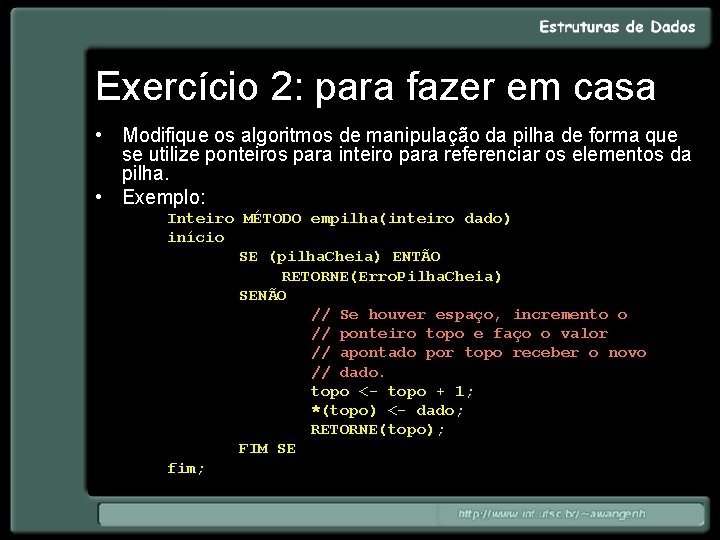 Estruturas de Dados

Exercício 2: para fazer em casa

• Modifique os algoritmos de manipulação da pilha de forma que se utilize ponteiros para inteiro para referenciar os elementos da pilha.
• Exemplo:

Inteiro MÉTODO empilha(inteiro dado)
início
SE (pilhaCheia) ENTÃO
RETORNE(ErroPilhaCheia)
SENÃO
// Se houver espaço, incremento o
// ponteiro topo e faço o valor
// apontado por topo receber o novo
// dado.
topo <- topo + 1;
*(topo) <- dado;
RETORNE(topo);
FIM SE
fim;

http://www.inf.ufsc.br/~awangenh